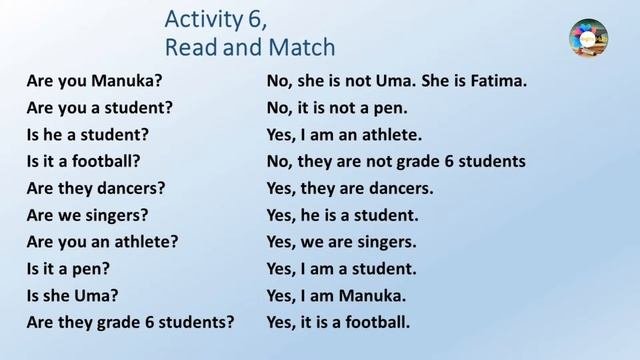 Activity 6,
Read and Match

Are you Manuka?
Are you a student?
Is he a student?
Is it a football?
Are they dancers?
Are we singers?
Are you an athlete?
Is it a pen?
Is she Uma?
Are they grade 6 students?

No, she is not Uma. She is Fatima.
No, it is not a pen.
Yes, I am an athlete.
No, they are not grade 6 students
Yes, they are dancers.
Yes, he is a student.
Yes, we are singers.
Yes, I am a student.
Yes, I am Manuka.
Yes, it is a football.